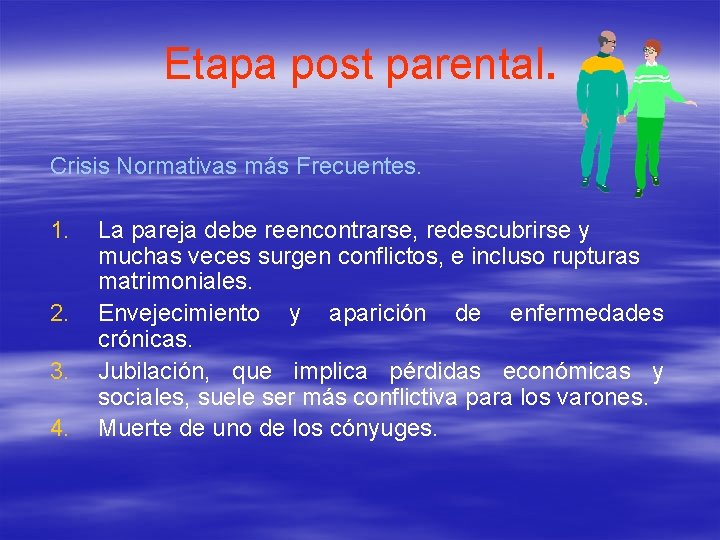 Etapa post parental.

Crisis Normativas más Frecuentes.

1. La pareja debe reencontrarse, redescubrirse y muchas veces surgen conflictos, e incluso rupturas matrimoniales.
2. Envejecimiento y aparición de enfermedades crónicas.
3. Jubilación, que implica pérdidas económicas y sociales, suele ser más conflictiva para los varones.
4. Muerte de uno de los cónyuges.